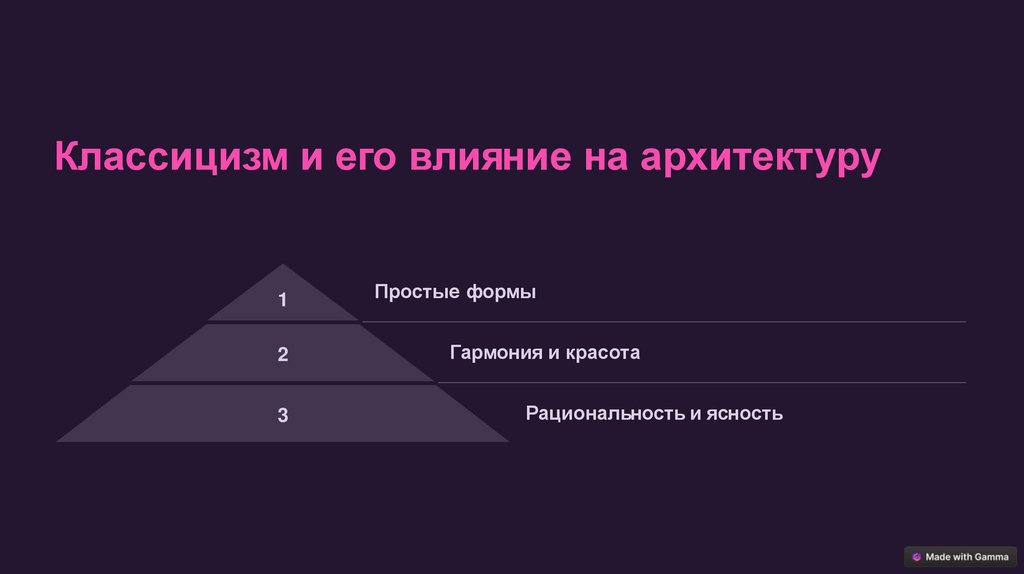 Классицизм и его влияние на архитектуру

1

Простые формы

2

Гармония и красота

3

Рациональность и ясность

Made with Gamma